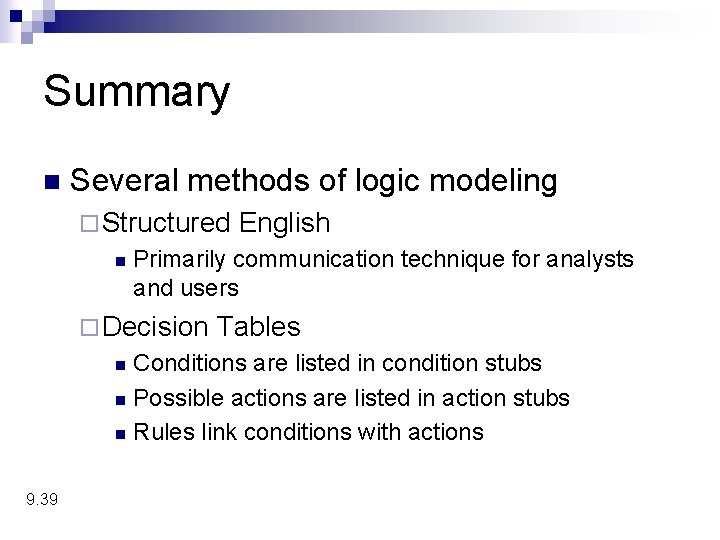 Summary

Several methods of logic modeling

Structured English

Primarily communication technique for analysts and users

Decision Tables

Conditions are listed in condition stubs

Possible actions are listed in action stubs

Rules link conditions with actions

9.39